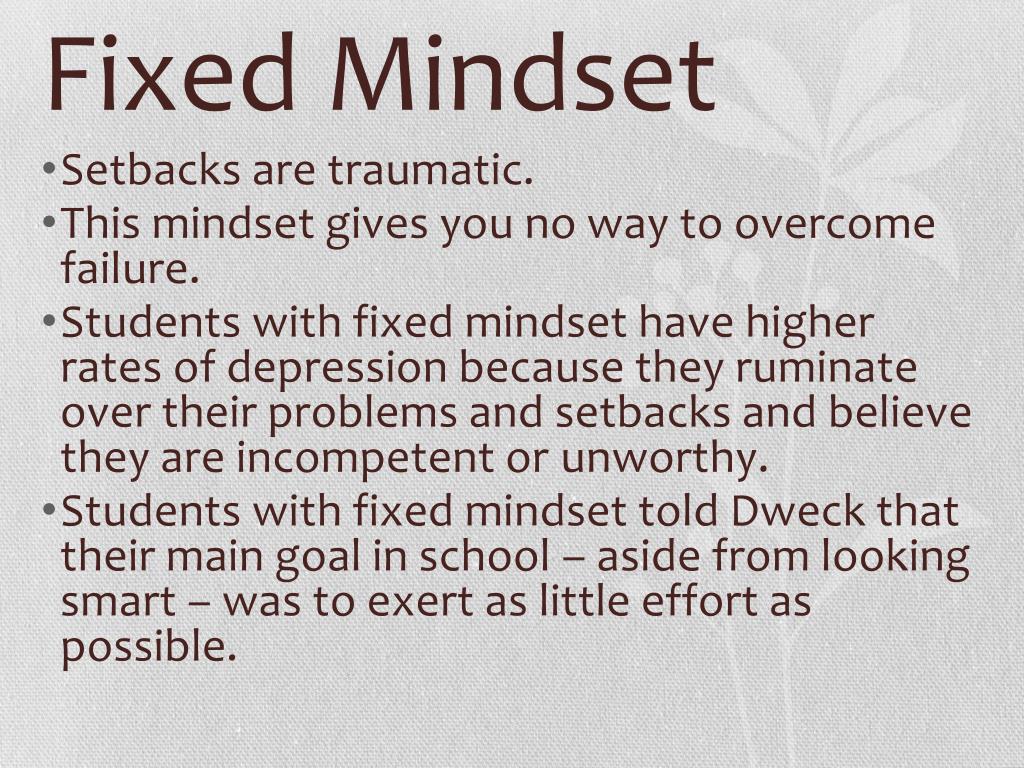 Fixed Mindset

• Setbacks are traumatic.
• This mindset gives you no way to overcome failure.
• Students with fixed mindset have higher rates of depression because they ruminate over their problems and setbacks and believe they are incompetent or unworthy.
• Students with fixed mindset told Dweck that their main goal in school – aside from looking smart – was to exert as little effort as possible.